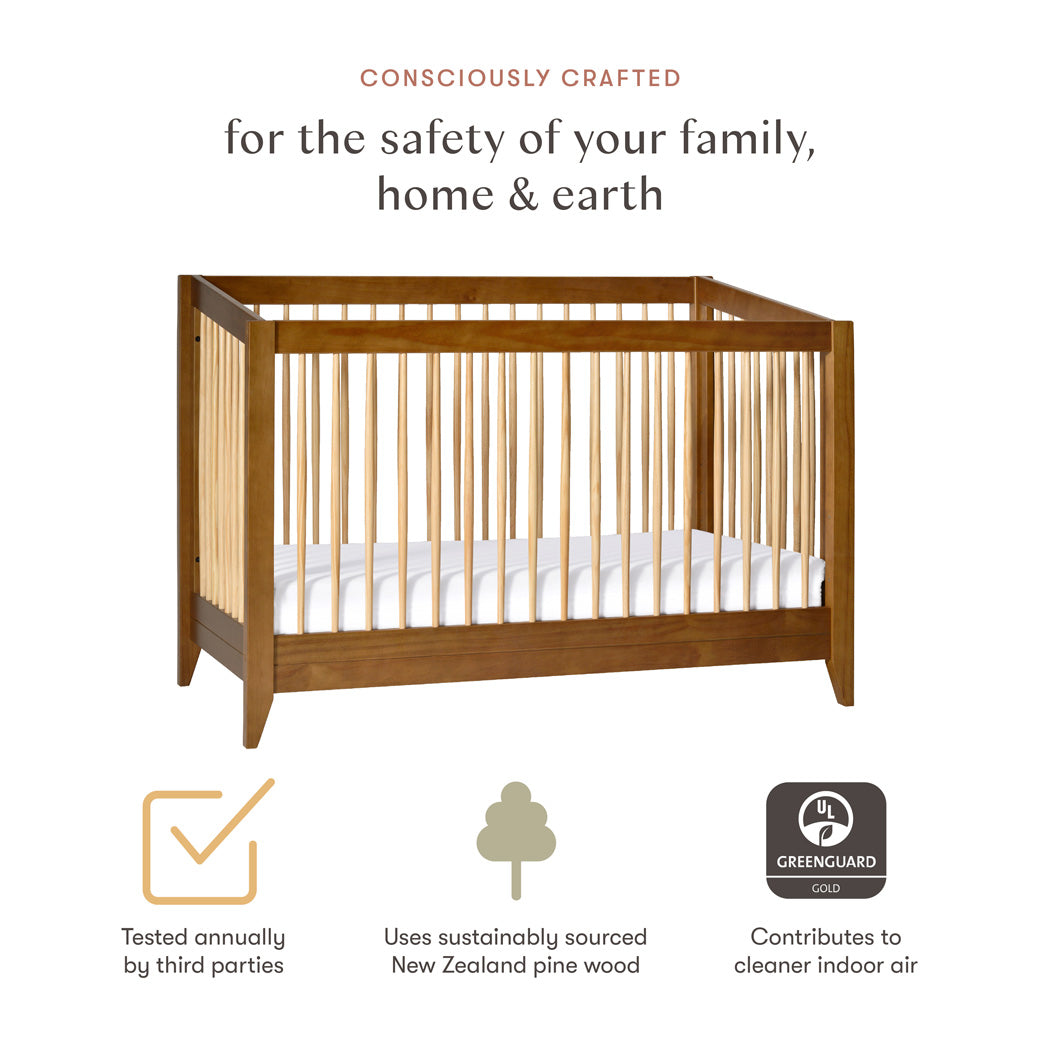 CONSCIOUSLY CRAFTED

for the safety of your family, home & earth

UL
GREENGUARD
GOLD

Tested annually by third parties

Uses sustainably sourced New Zealand pine wood

Contributes to cleaner indoor air